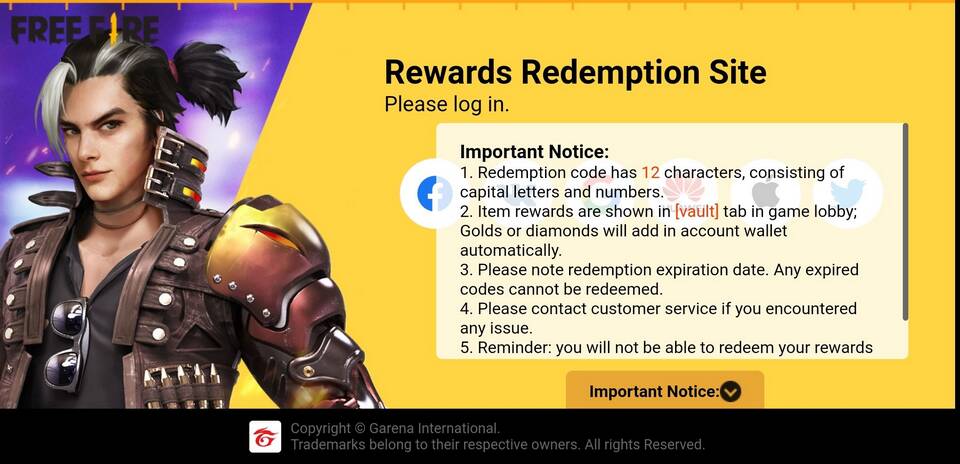 FREE FIRE

Rewards Redemption Site
Please log in.

Important Notice:
1. Redemption code has 12 characters, consisting of capital letters and numbers.
2. Item rewards are shown in [vault] tab in game lobby; Golds or diamonds will add in account wallet automatically.
3. Please note redemption expiration date. Any expired codes cannot be redeemed.
4. Please contact customer service if you encountered any issue.
5. Reminder: you will not be able to redeem your rewards

Important Notice:

Copyright © Garena International.
Trademarks belong to their respective owners. All rights Reserved.